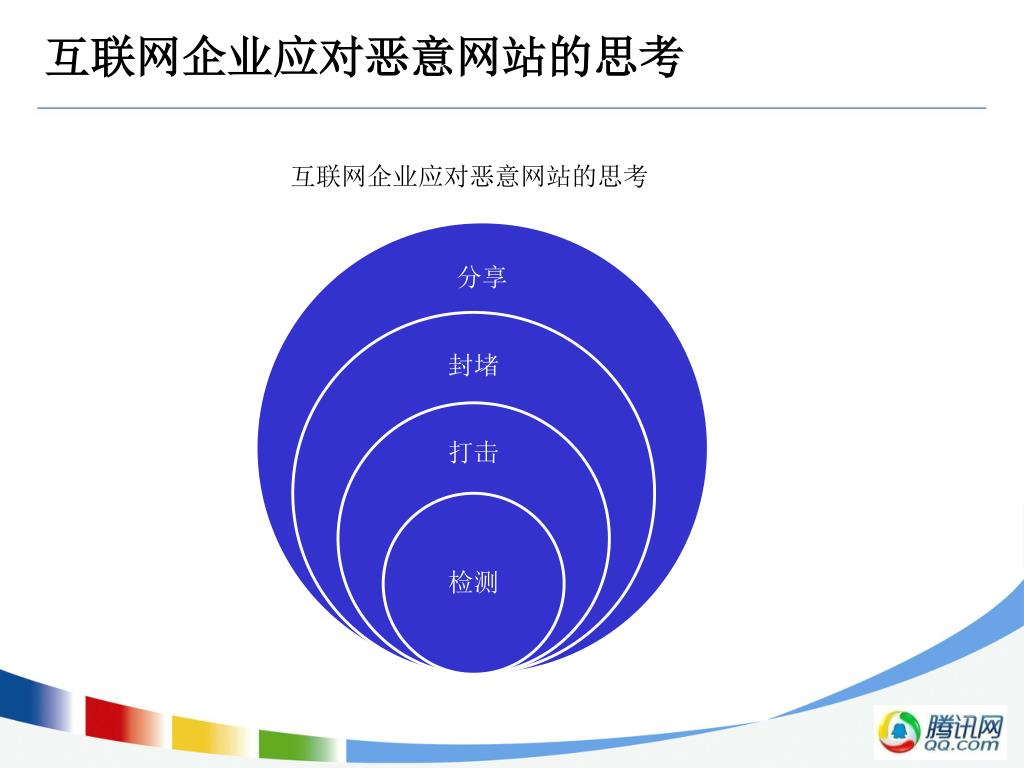 互联网企业应对恶意网站的思考

互联网企业应对恶意网站的思考

分享

封堵

打击

检测

腾讯网
QQ.com